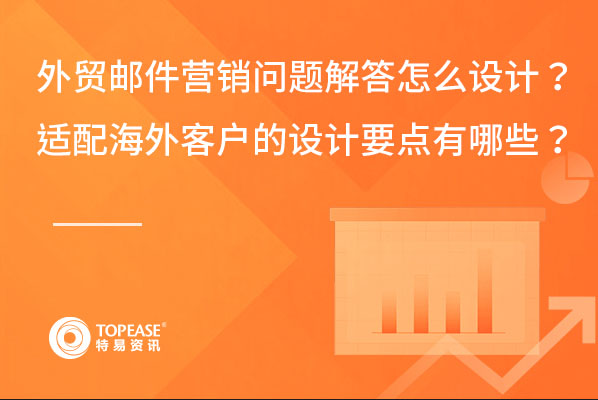 外贸邮件营销问题解答怎么设计？
适配海外客户的设计要点有哪些？

TOPEASE®
特易资讯